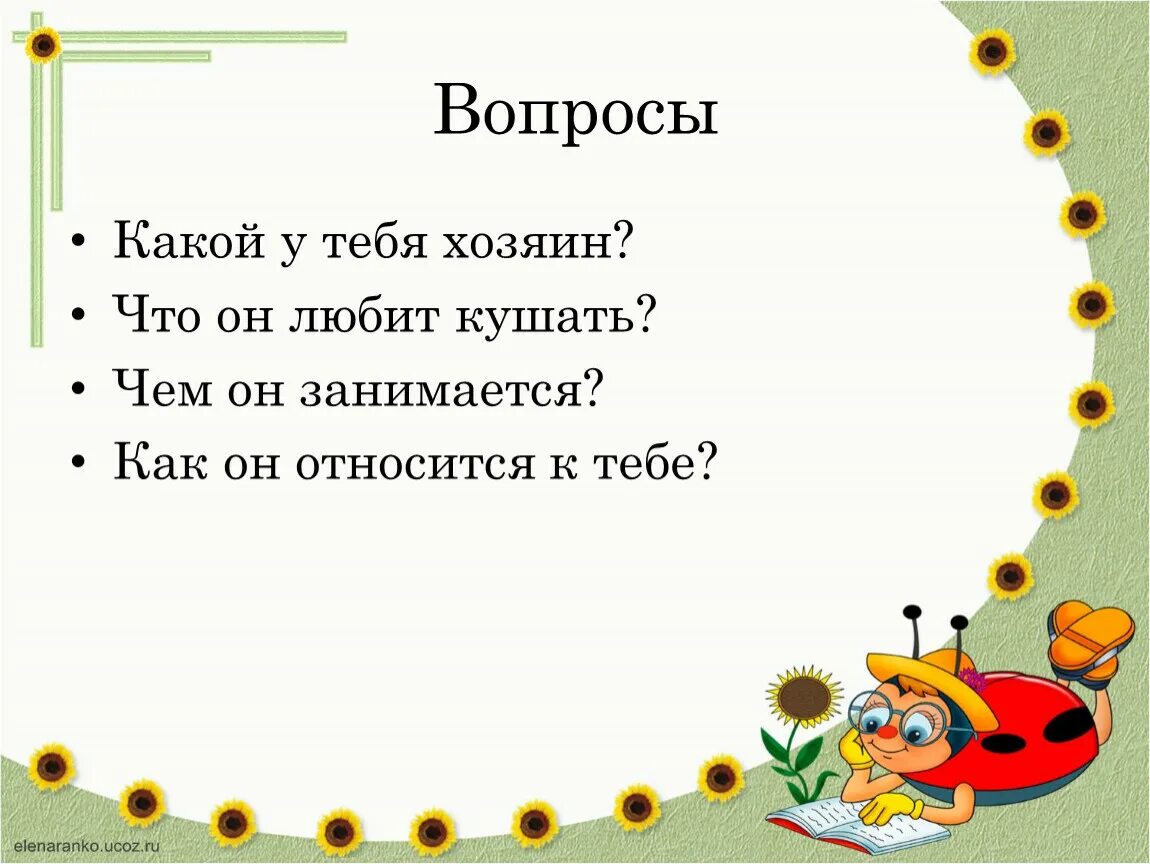 Вопросы

• Какой у тебя хозяин?
• Что он любит кушать?
• Чем он занимается?
• Как он относится к тебе?

elenaranko.ucoz.ru